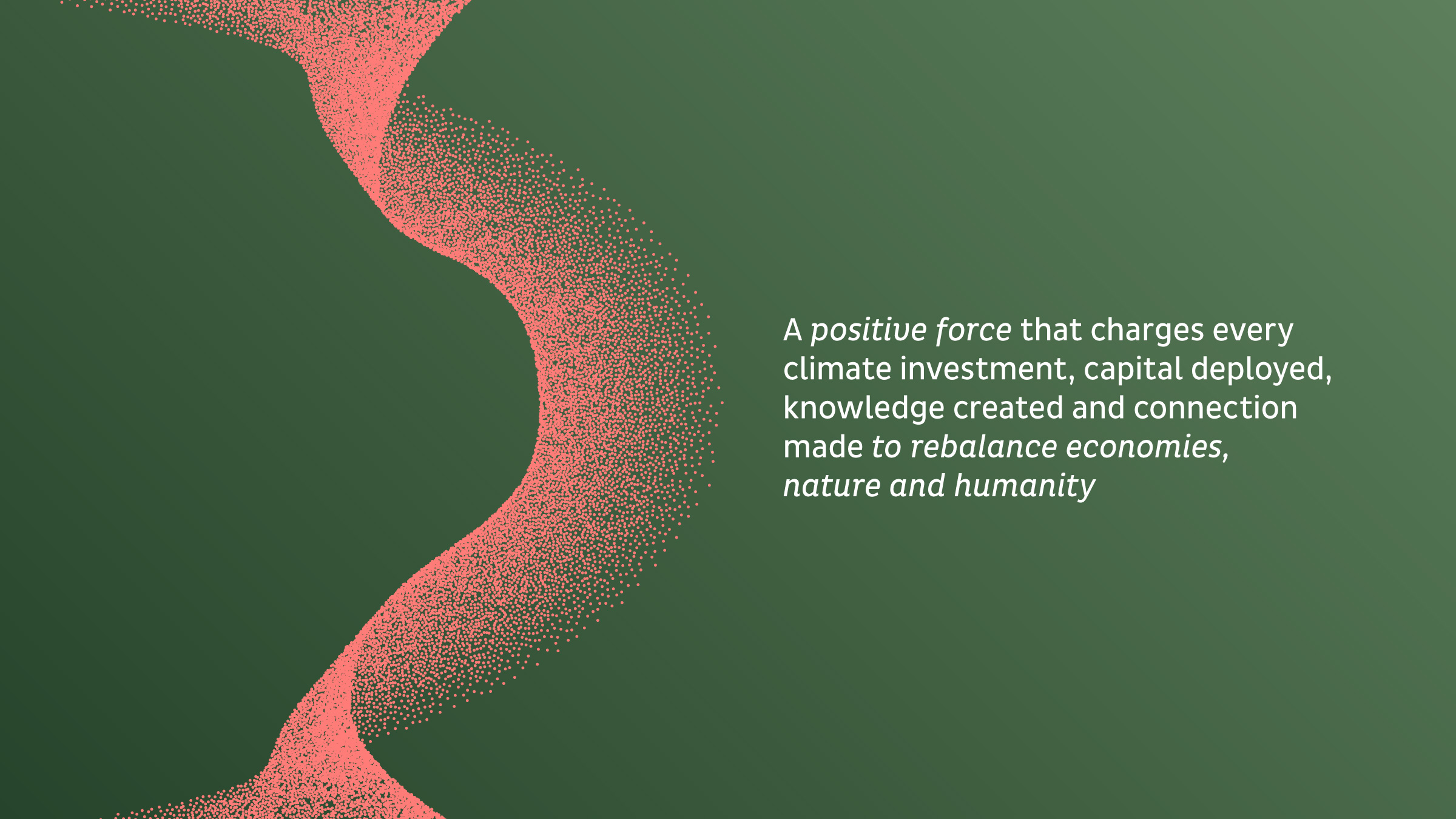 A positive force that charges every climate investment, capital deployed, knowledge created and connection made to rebalance economies, nature and humanity